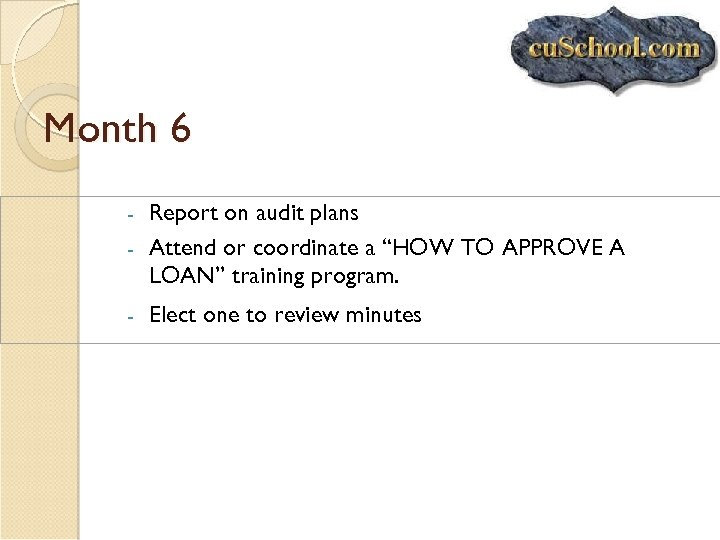 cuSchool.com

Month 6

- Report on audit plans
- Attend or coordinate a “HOW TO APPROVE A LOAN” training program.
- Elect one to review minutes